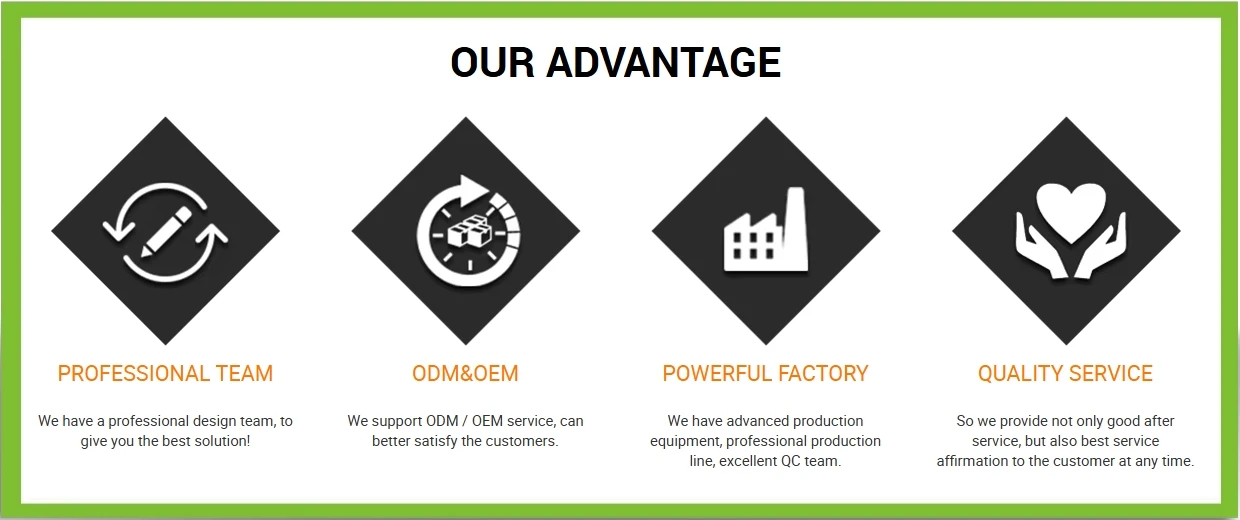 OUR ADVANTAGE

PROFESSIONAL TEAM

We have a professional design team, to give you the best solution!

ODM&OEM

We support ODM / OEM service, can better satisfy the customers.

POWERFUL FACTORY

We have advanced production equipment, professional production line, excellent QC team.

QUALITY SERVICE

So we provide not only good after service, but also best service affirmation to the customer at any time.